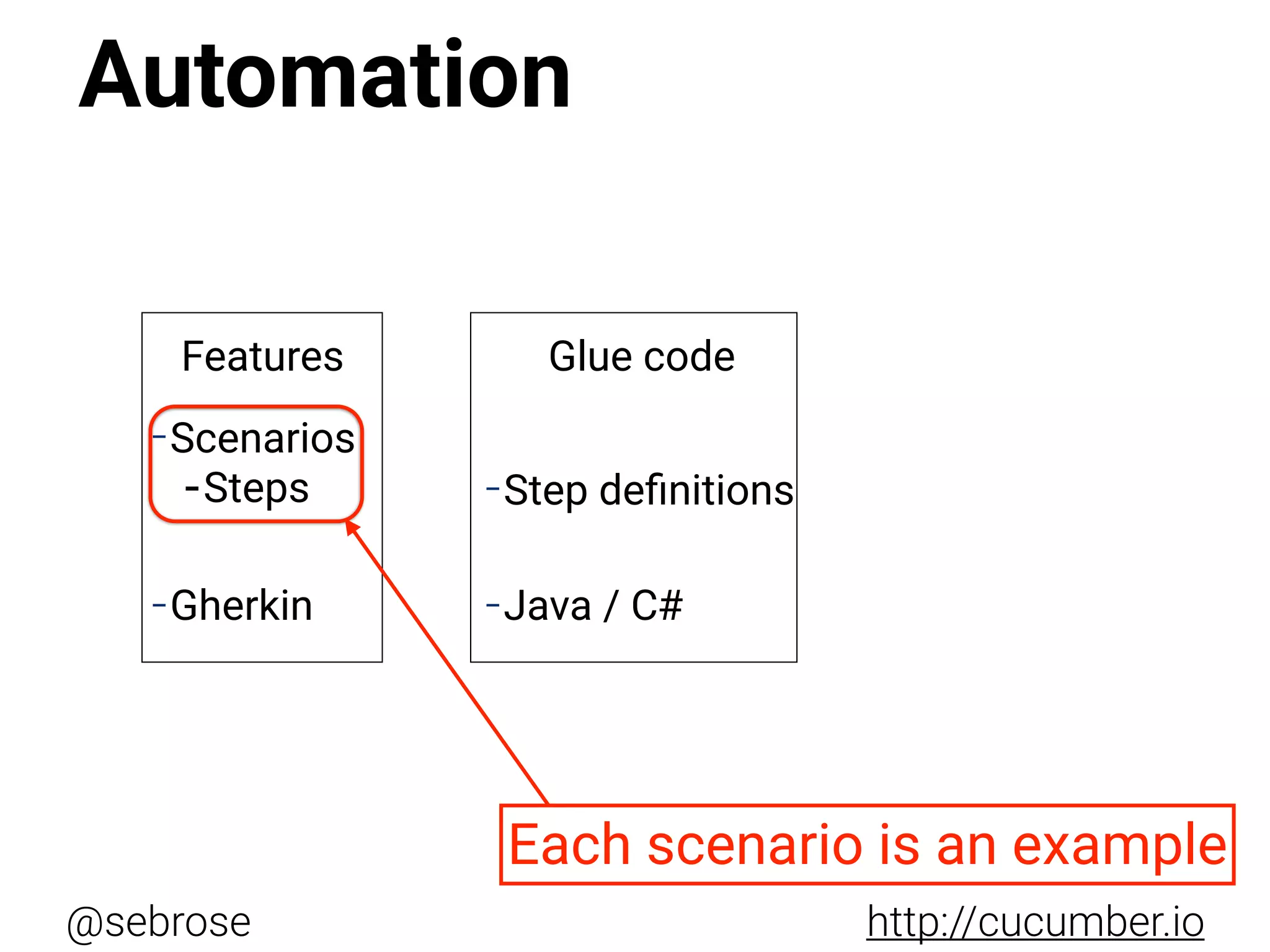 Automation

Features

-Scenarios
-Steps

-Gherkin

Glue code

-Step definitions

-Java / C#

Each scenario is an example

@sebrose

http://cucumber.io